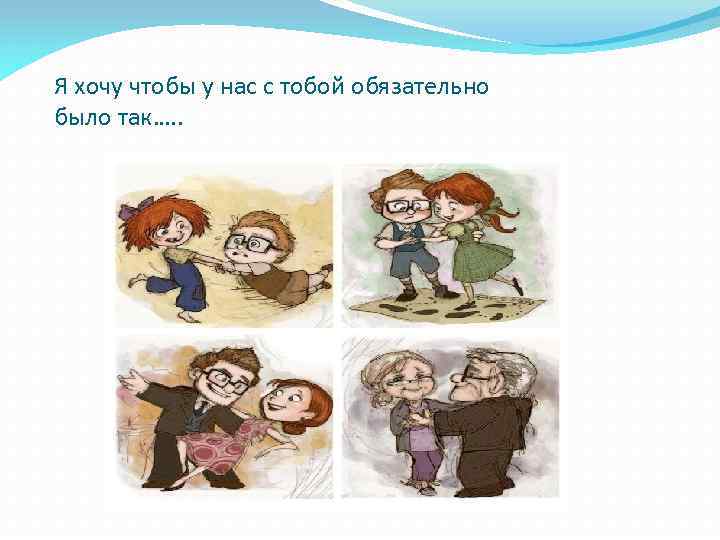 Я хочу чтобы у нас с тобой обязательно было так…..